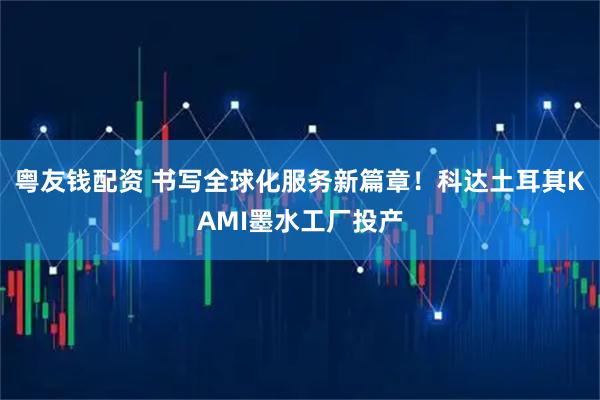 粤友钱配资 书写全球化服务新篇章！科达土耳其KAMI墨水工厂投产